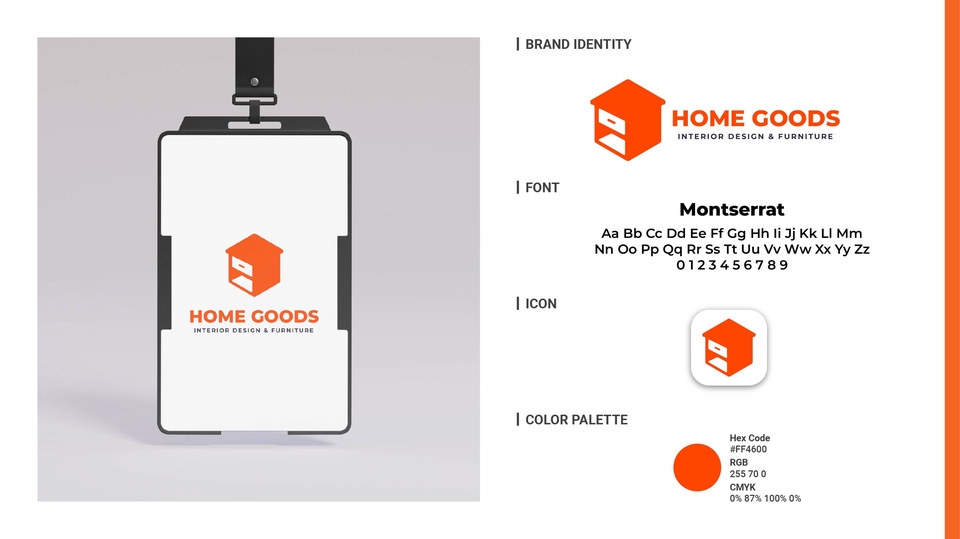 HOME GOODS
INTERIOR DESIGN & FURNITURE

BRAND IDENTITY

HOME GOODS
INTERIOR DESIGN & FURNITURE

FONT

Montserrat
Aa Bb Cc Dd Ee Ff Gg Hh Ii Jj Kk Ll Mm Nn Oo Pp Qq Rr Ss Tt Uu Vv Ww Xx Yy Zz
0 1 2 3 4 5 6 7 8 9

ICON

COLOR PALETTE

Hex Code
#FF4600
RGB
255 70 0
CMYK
0% 87% 100% 0%